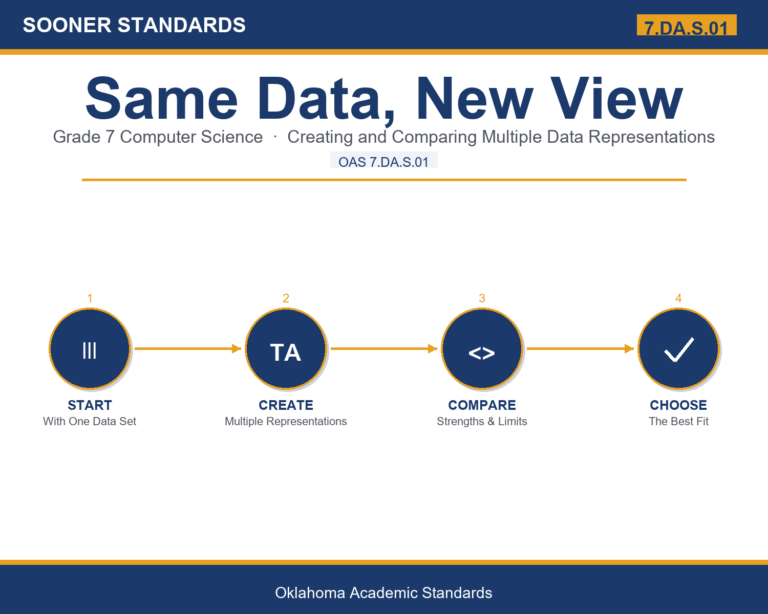 SOONER STANDARDS

7.DA.S.01

Same Data, New View

Grade 7 Computer Science · Creating and Comparing Multiple Data Representations

OAS 7.DA.S.01

1
|||
START
With One Data Set

2
TA
CREATE
Multiple Representations

3
<>
COMPARE
Strengths & Limits

4
✓
CHOOSE
The Best Fit

Oklahoma Academic Standards